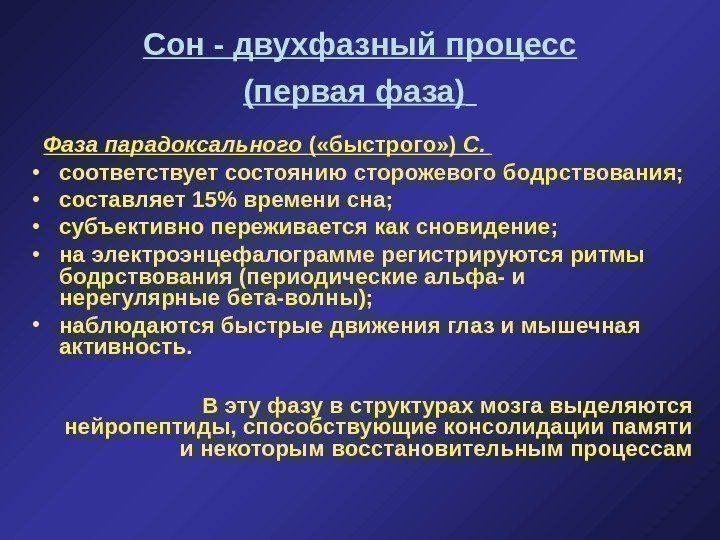 Сон - двухфазный процесс

(первая фаза)

Фаза парадоксального («быстрого») С.

• соответствует состоянию сторожевого бодрствования;
• составляет 15% времени сна;
• субъективно переживается как сновидение;
• на электроэнцефалограмме регистрируются ритмы бодрствования (периодические альфа- и нерегулярные бета-волны);
• наблюдаются быстрые движения глаз и мышечная активность.

В эту фазу в структурах мозга выделяются нейропептиды, способствующие консолидации памяти и некоторым восстановительным процессам